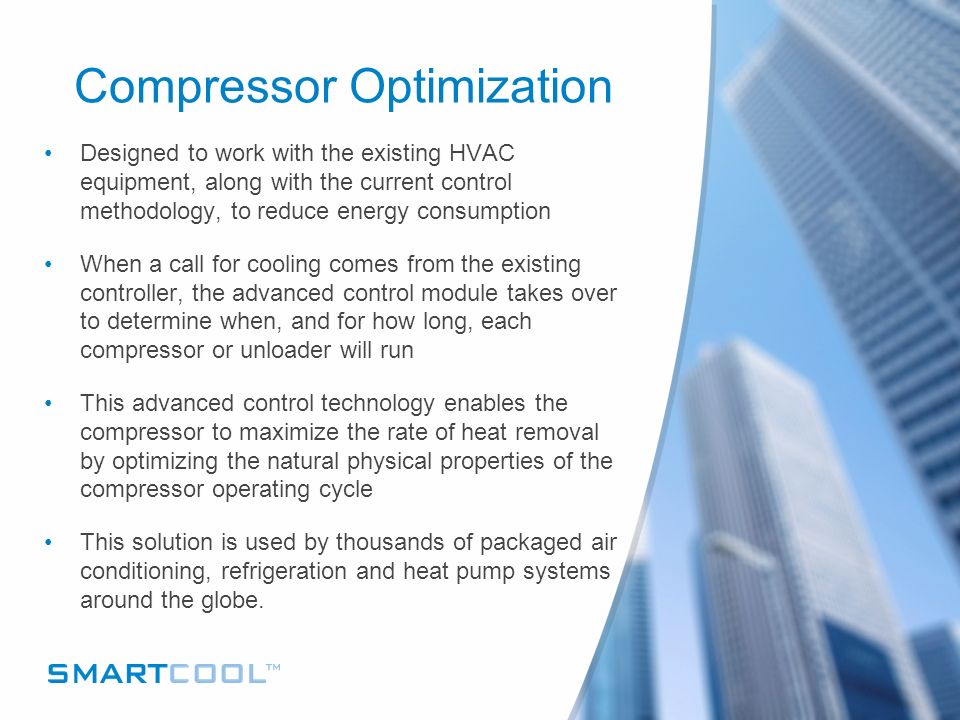 Compressor Optimization

• Designed to work with the existing HVAC equipment, along with the current control methodology, to reduce energy consumption

• When a call for cooling comes from the existing controller, the advanced control module takes over to determine when, and for how long, each compressor or unloader will run

• This advanced control technology enables the compressor to maximize the rate of heat removal by optimizing the natural physical properties of the compressor operating cycle

• This solution is used by thousands of packaged air conditioning, refrigeration and heat pump systems around the globe.

SMARTCOOL™